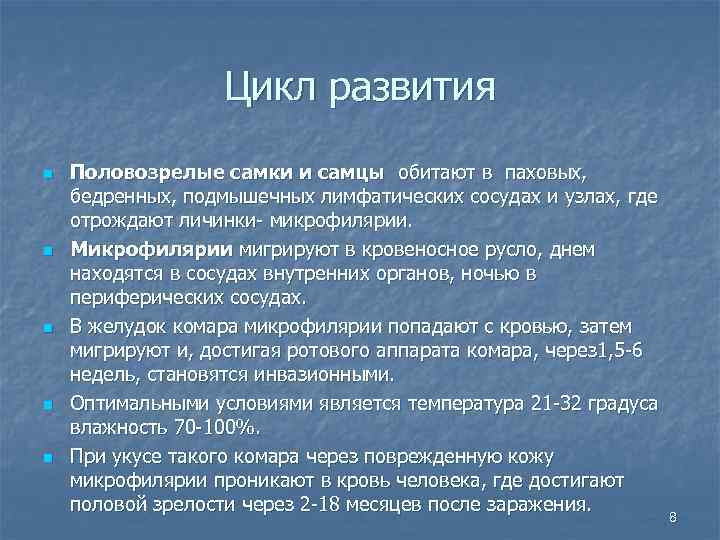 Цикл развития

Половозрелые самки и самцы обитают в паховых, бедренных, подмышечных лимфатических сосудах и узлах, где отрождают личинки- микрофилярии.

Микрофилярии мигрируют в кровеносное русло, днем находятся в сосудах внутренних органов, ночью в периферических сосудах.

В желудок комара микрофилярии попадают с кровью, затем мигрируют и, достигая ротового аппарата комара, через1,5-6 недель, становятся инвазионными.

Оптимальными условиями является температура 21-32 градуса влажность 70-100%.

При укусе такого комара через поврежденную кожу микрофилярии проникают в кровь человека, где достигают половой зрелости через 2-18 месяцев после заражения.

8